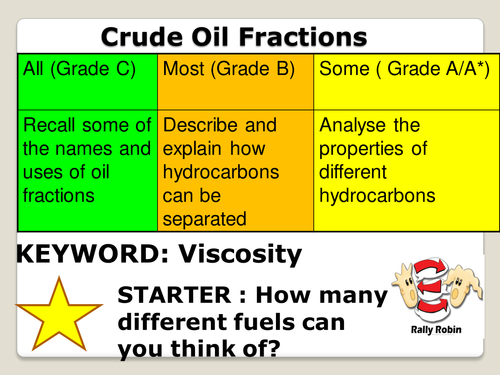 Crude Oil Fractions

| All (Grade C) | Most (Grade B) | Some ( Grade A/A*) |
|---|---|---|
| Recall some of the names and uses of oil fractions | Describe and explain how hydrocarbons can be separated | Analyse the properties of different hydrocarbons |

KEYWORD: Viscosity

STARTER : How many different fuels can you think of?

Rally Robin